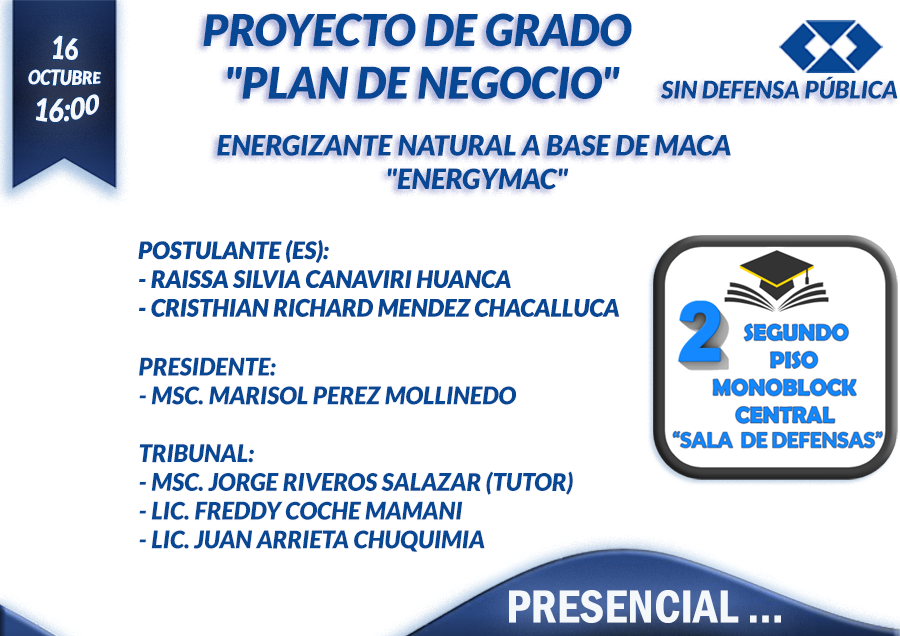 16
OCTUBRE
16:00

PROYECTO DE GRADO
"PLAN DE NEGOCIO"

SIN DEFENSA PÚBLICA

ENERGIZANTE NATURAL A BASE DE MACA
"ENERGYMAC"

POSTULANTE (ES):
- RAISSA SILVIA CANAVIRI HUANCA
- CRISTHIAN RICHARD MENDEZ CHACALLUCA

PRESIDENTE:
- MSC. MARISOL PEREZ MOLLINEDO

TRIBUNAL:
- MSC. JORGE RIVEROS SALAZAR (TUTOR)
- LIC. FREDDY COCHE MAMANI
- LIC. JUAN ARRIETA CHUQUIMIA

2 SEGUNDO PISO MONOBLOCK CENTRAL "SALA DE DEFENSAS"

PRESENCIAL ...